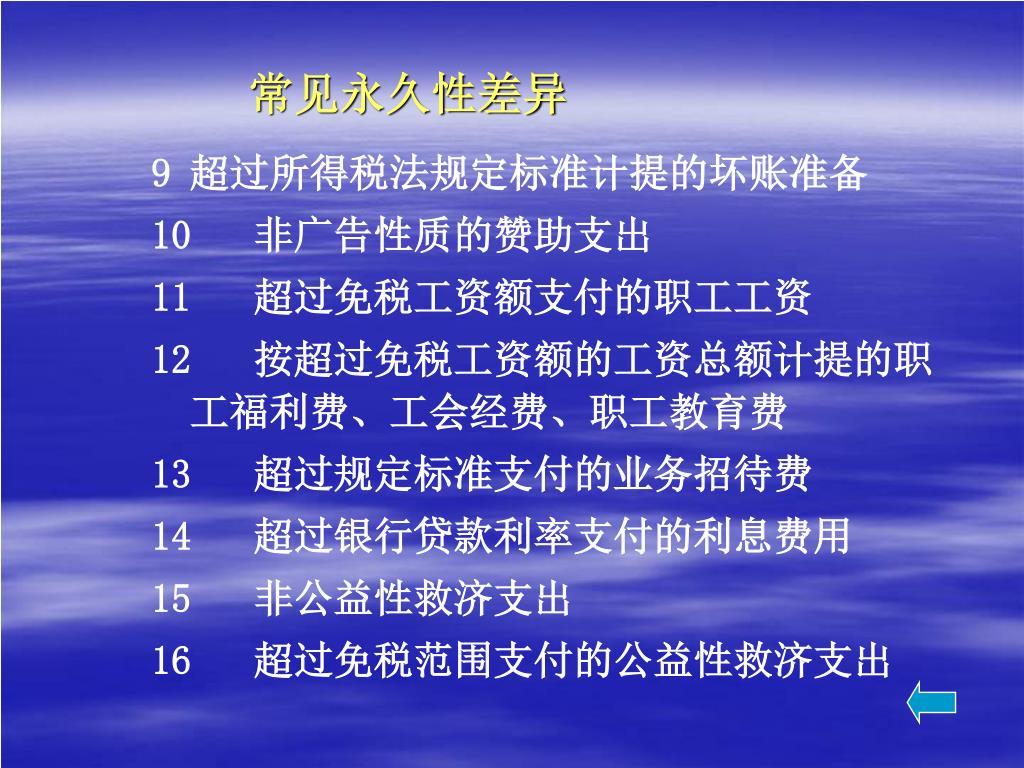 常见永久性差异

9 超过所得税法规定标准计提的坏账准备

10 非广告性质的赞助支出

11 超过免税工资额支付的职工工资

12 按超过免税工资额的工资总额计提的职工福利费、工会经费、职工教育费

13 超过规定标准支付的业务招待费

14 超过银行贷款利率支付的利息费用

15 非公益性救济支出

16 超过免税范围支付的公益性救济支出